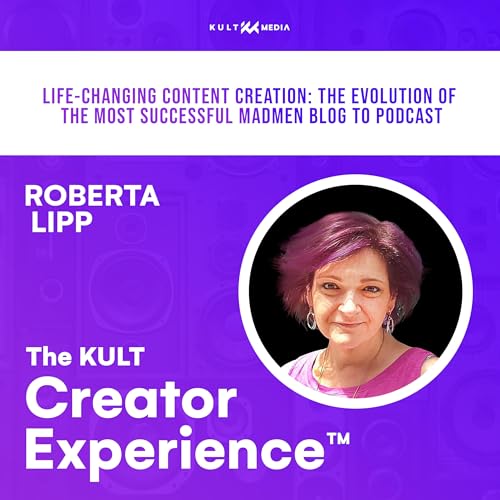 KULT MEDIA

LIFE-CHANGING CONTENT CREATION: THE EVOLUTION OF THE MOST SUCCESSFUL MADMEN BLOG TO PODCAST

ROBERTA LIPP

The KULT Creator Experience™